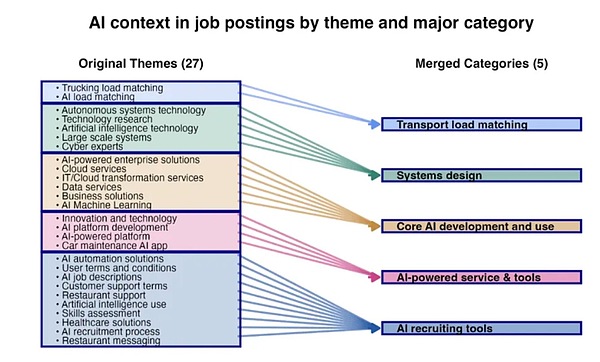 AI context in job postings by theme and major category

Original Themes (27)

• Trucking load matching
• AI load matching

• Autonomous systems technology
• Technology research
• Artificial intelligence technology
• Large scale systems
• Cyber experts

• AI-powered enterprise solutions
• Cloud services
• IT/Cloud transformation services
• Data services
• Business solutions
• AI Machine Learning

• Innovation and technology
• AI platform development
• AI-powered platform
• Car maintenance AI app

• AI automation solutions
• User terms and conditions
• AI job descriptions
• Customer support terms
• Restaurant support
• Artificial intelligence use
• Skills assessment
• Healthcare solutions
• AI recruitment process
• Restaurant messaging

Merged Categories (5)

Transport load matching

Systems design

Core AI development and use

AI-powered service & tools

AI recruiting tools